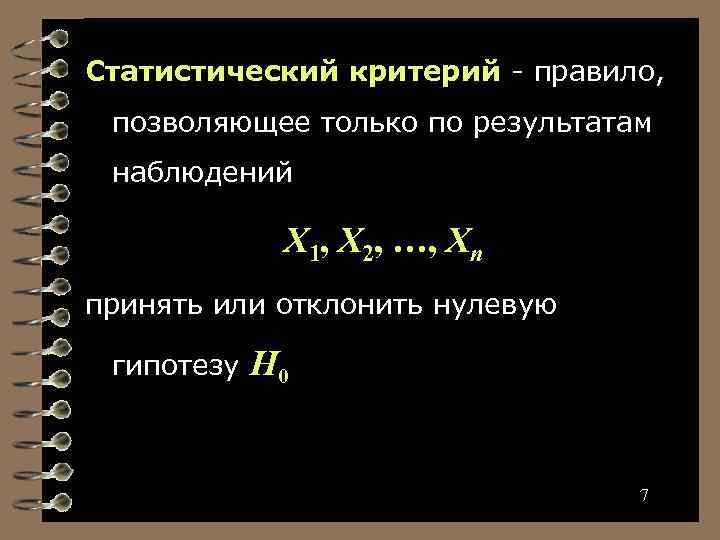 Статистический критерий - правило, позволяющее только по результатам наблюдений

$X_1, X_2, \ldots, X_n$

принять или отклонить нулевую гипотезу $H_0$

7